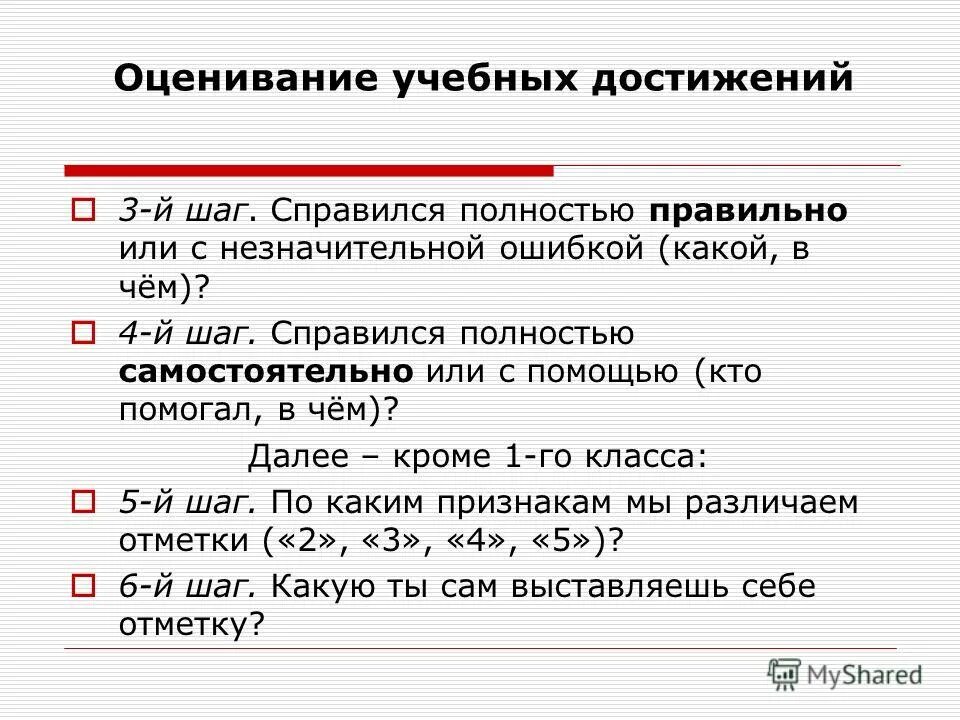 Оценивание учебных достижений

3-й шаг. Справился полностью правильно или с незначительной ошибкой (какой, в чём)?

4-й шаг. Справился полностью самостоятельно или с помощью (кто помогал, в чём)?

Далее – кроме 1-го класса:

5-й шаг. По каким признакам мы различаем отметки («2», «3», «4», «5»)?

6-й шаг. Какую ты сам выставляешь себе отметку?

MyShared